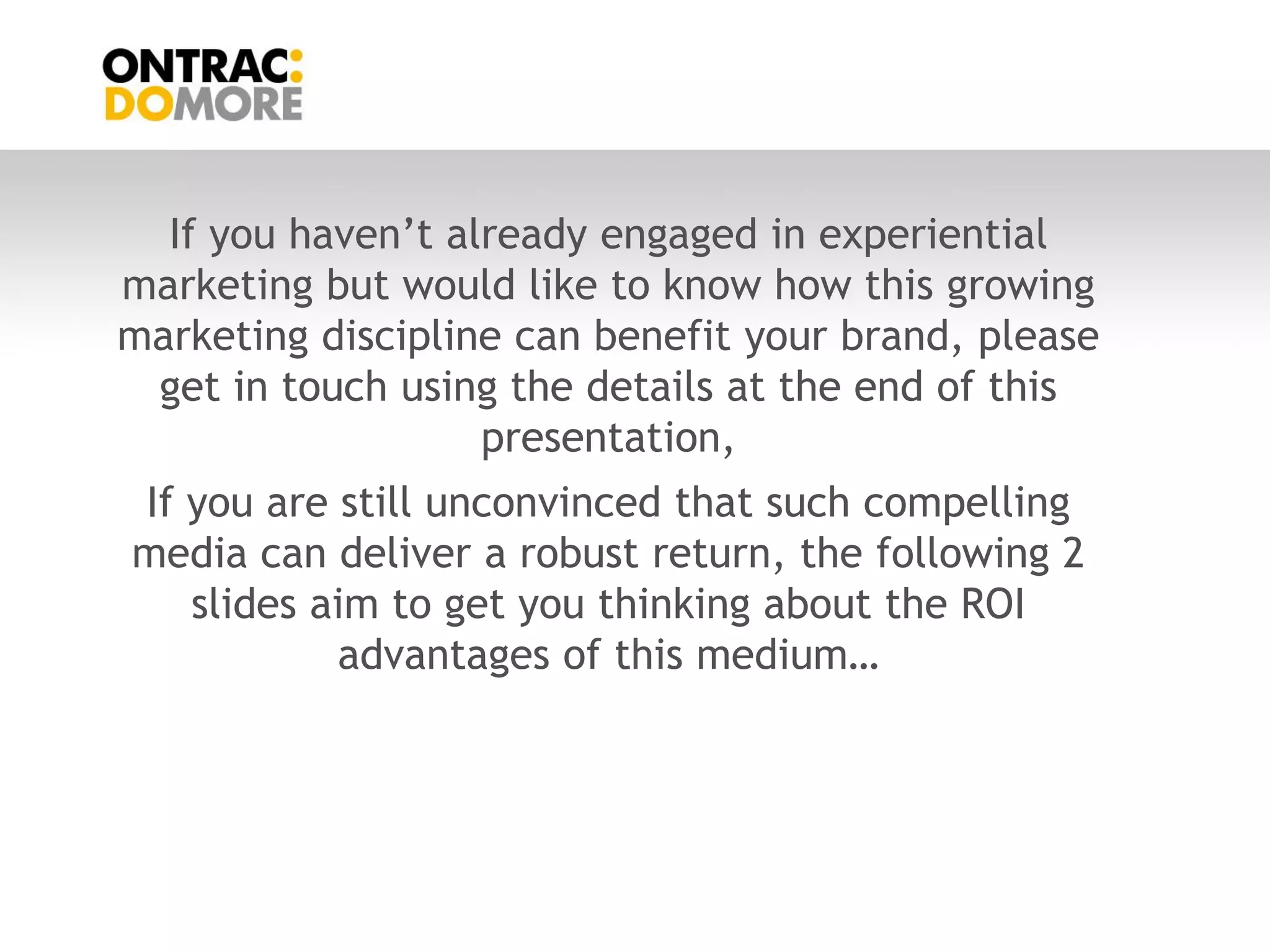 ONTRAC:
DOMORE

If you haven’t already engaged in experiential marketing but would like to know how this growing marketing discipline can benefit your brand, please get in touch using the details at the end of this presentation,

If you are still unconvinced that such compelling media can deliver a robust return, the following 2 slides aim to get you thinking about the ROI advantages of this medium…